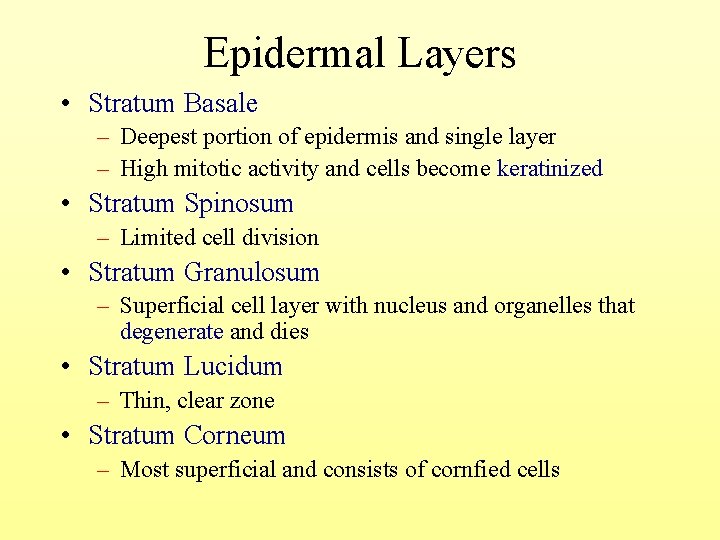 Epidermal Layers

• Stratum Basale
– Deepest portion of epidermis and single layer
– High mitotic activity and cells become keratinized

• Stratum Spinosum
– Limited cell division

• Stratum Granulosum
– Superficial cell layer with nucleus and organelles that degenerate and dies

• Stratum Lucidum
– Thin, clear zone

• Stratum Corneum
– Most superficial and consists of cornfied cells